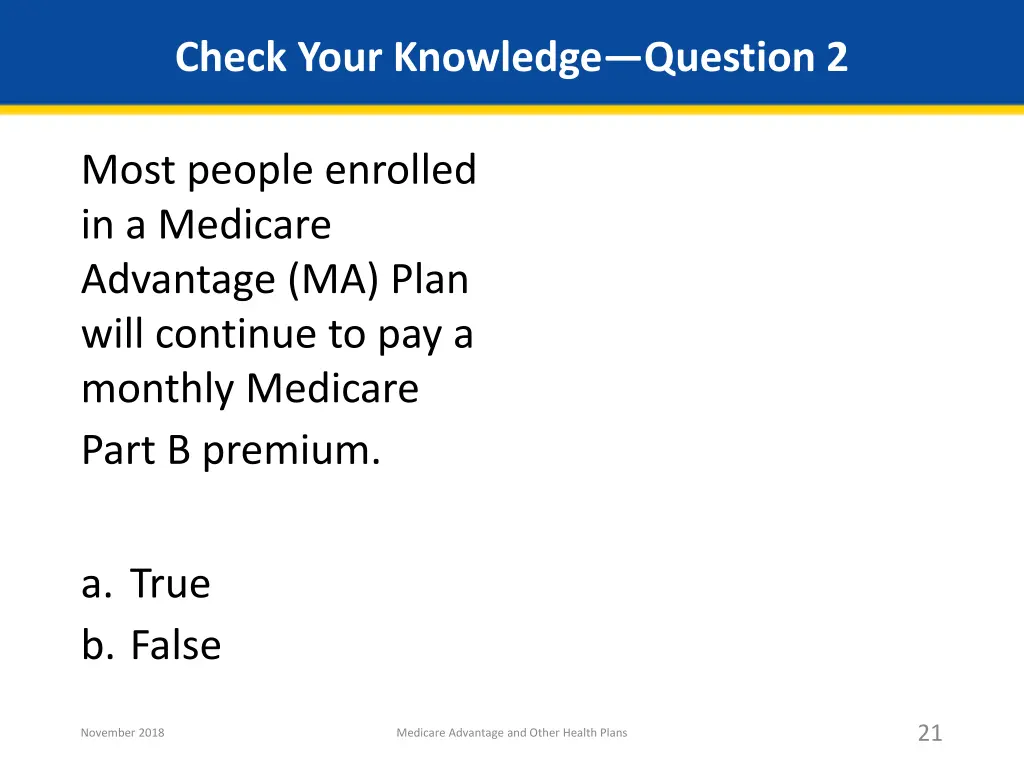 Check Your Knowledge—Question 2

Most people enrolled in a Medicare Advantage (MA) Plan will continue to pay a monthly Medicare Part B premium.

a. True
b. False

November 2018

Medicare Advantage and Other Health Plans

21